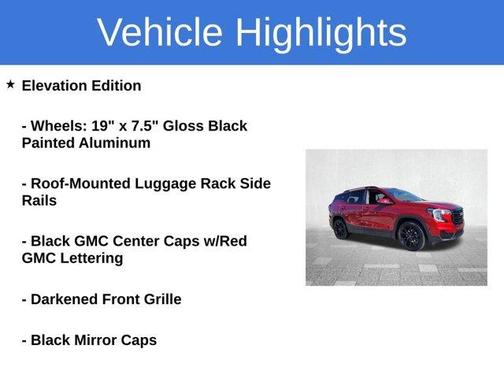 Vehicle Highlights

★ Elevation Edition

- Wheels: 19" x 7.5" Gloss Black Painted Aluminum

- Roof-Mounted Luggage Rack Side Rails

- Black GMC Center Caps w/Red GMC Lettering

- Darkened Front Grille

- Black Mirror Caps